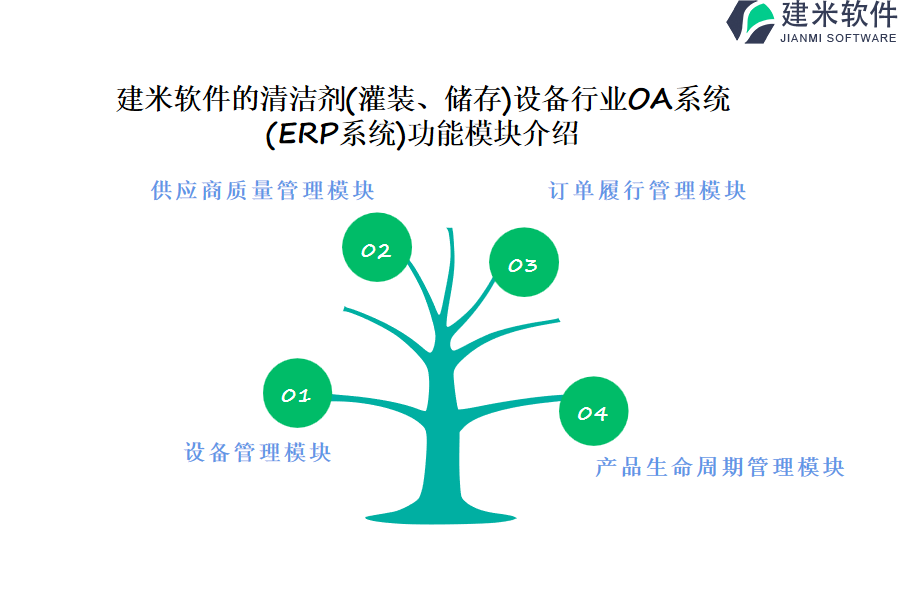 建米软件
JIANMI SOFTWARE

建米软件的清洁剂(灌装、储存)设备行业OA系统(ERP系统)功能模块介绍

供应商质量管理模块

订单履行管理模块

02

03

01

04

设备管理模块

产品生命周期管理模块